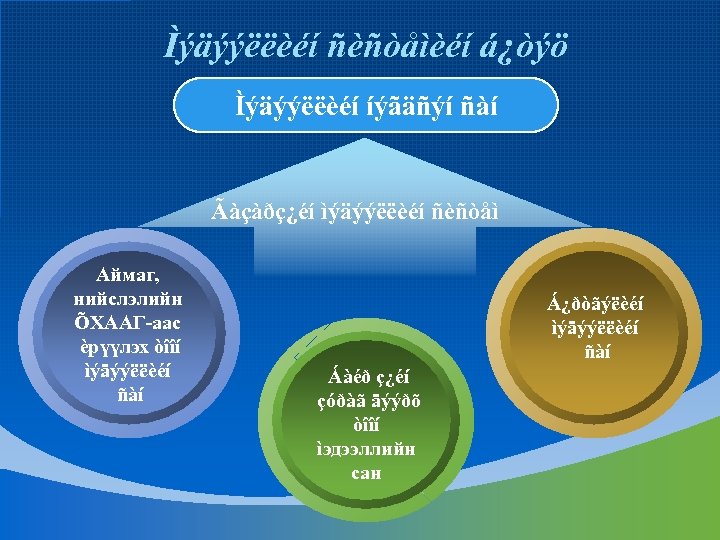 Ìýäýýëëèéí ñèñòåìèéí á¿òýö

Ìýäýýëëèéí íýãäñýí ñàí

Ãàçàðç¿éí ìýäýýëëèéí ñèñòåì

Аймаг, нийслэлийн ÕХААГ-аас èрүүлэх òîîí ìýäýýëëèéí ñàí

Áàéð ç¿éí çóðàã ãýýðõ òîîí ìэдээллийн сан

Á¿ðòãýëèéí ìýäýýëëèéí ñàí